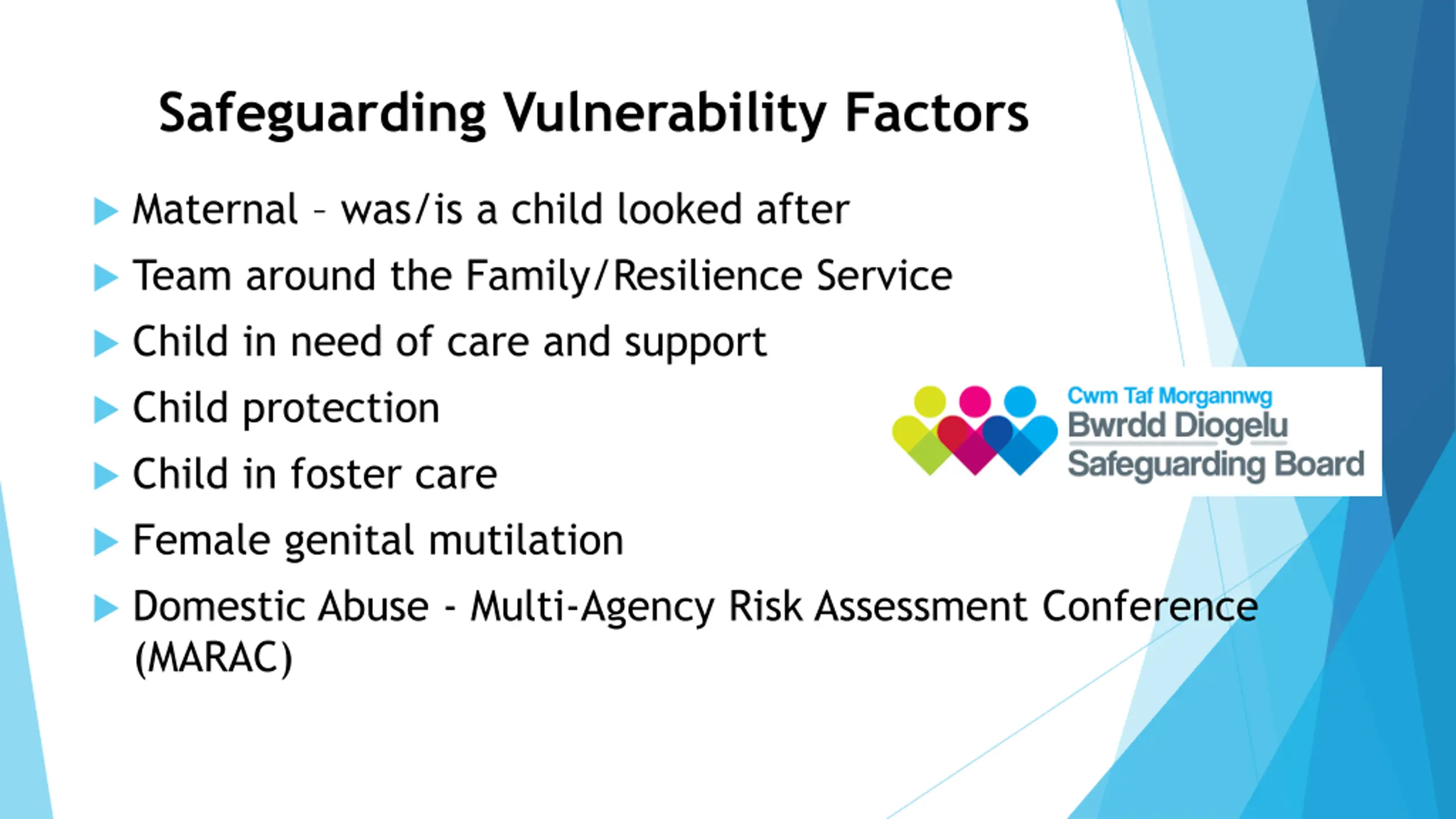 Safeguarding Vulnerability Factors

Maternal – was/is a child looked after

Team around the Family/Resilience Service

Child in need of care and support

Child protection

Child in foster care

Female genital mutilation

Domestic Abuse - Multi-Agency Risk Assessment Conference (MARAC)

Cwm Taf Morgannwg
Bwrdd Diogelu
Safeguarding Board